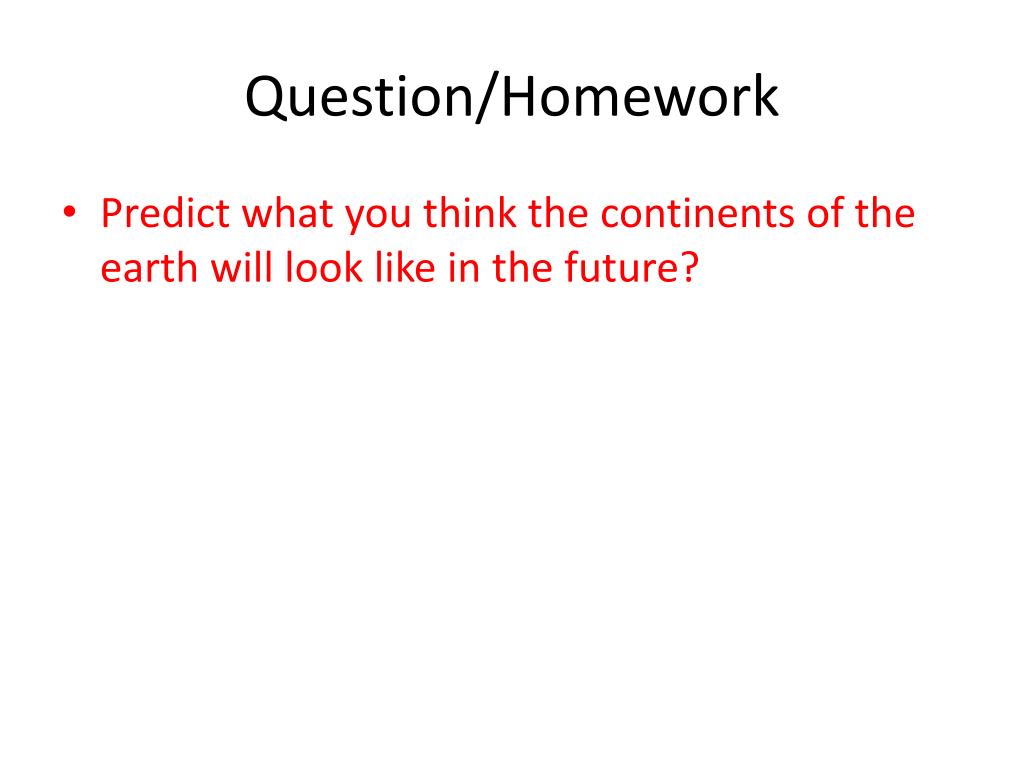 Question/Homework

• Predict what you think the continents of the earth will look like in the future?